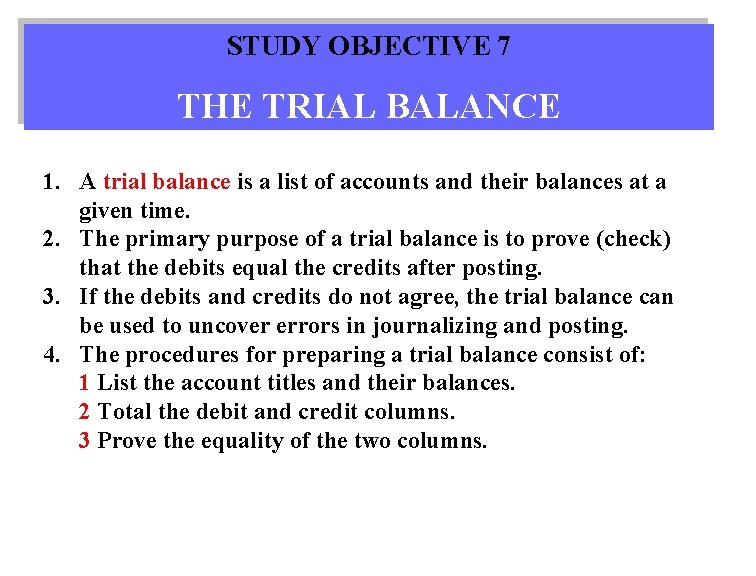 STUDY OBJECTIVE 7

THE TRIAL BALANCE

1. A trial balance is a list of accounts and their balances at a given time.
2. The primary purpose of a trial balance is to prove (check) that the debits equal the credits after posting.
3. If the debits and credits do not agree, the trial balance can be used to uncover errors in journalizing and posting.
4. The procedures for preparing a trial balance consist of:
1 List the account titles and their balances.
2 Total the debit and credit columns.
3 Prove the equality of the two columns.